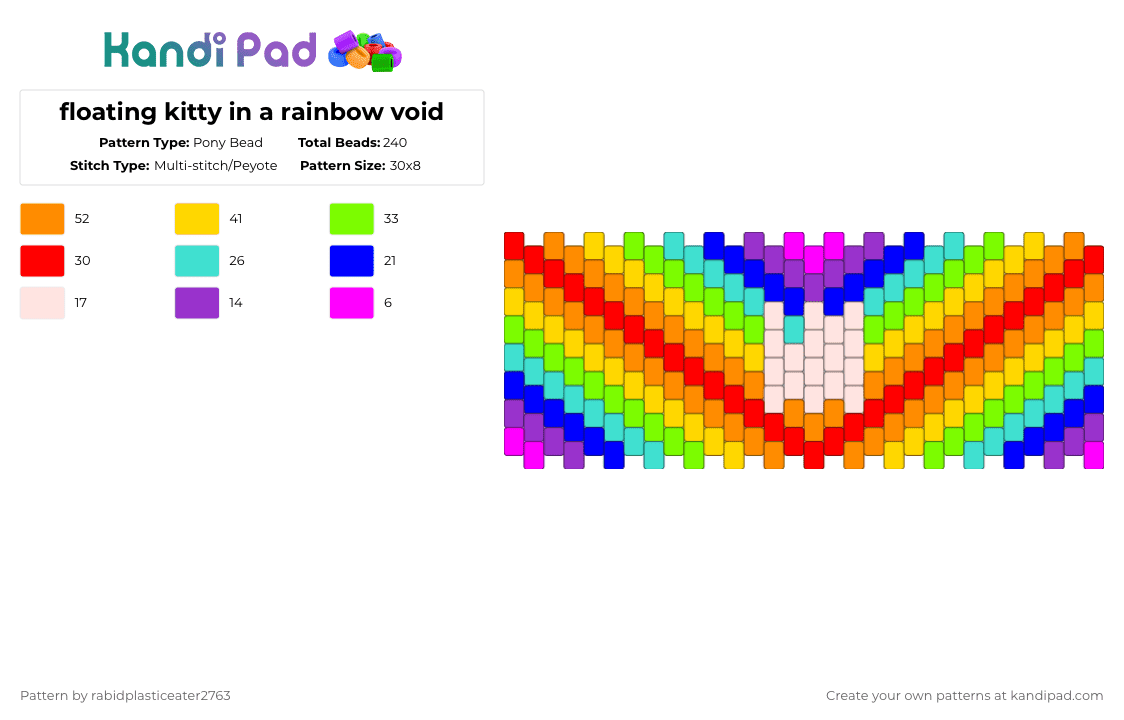 Kandi Pad

floating kitty in a rainbow void

Pattern Type: Pony Bead
Total Beads: 240
Stitch Type: Multi-stitch/Peyote
Pattern Size: 30x8

52
41
33
30
26
21
17
14
6

Pattern by rabidplasticeater2763

Create your own patterns at kandipad.com